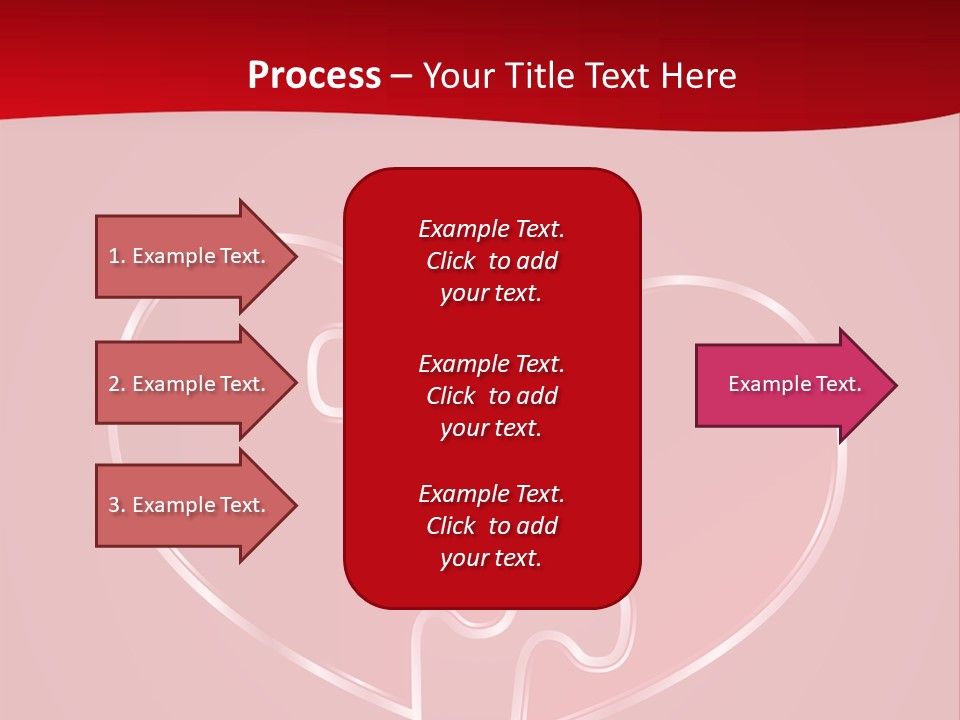 Process – Your Title Text Here

1. Example Text.

2. Example Text.

3. Example Text.

Example Text. Click to add your text.

Example Text. Click to add your text.

Example Text. Click to add your text.

Example Text.